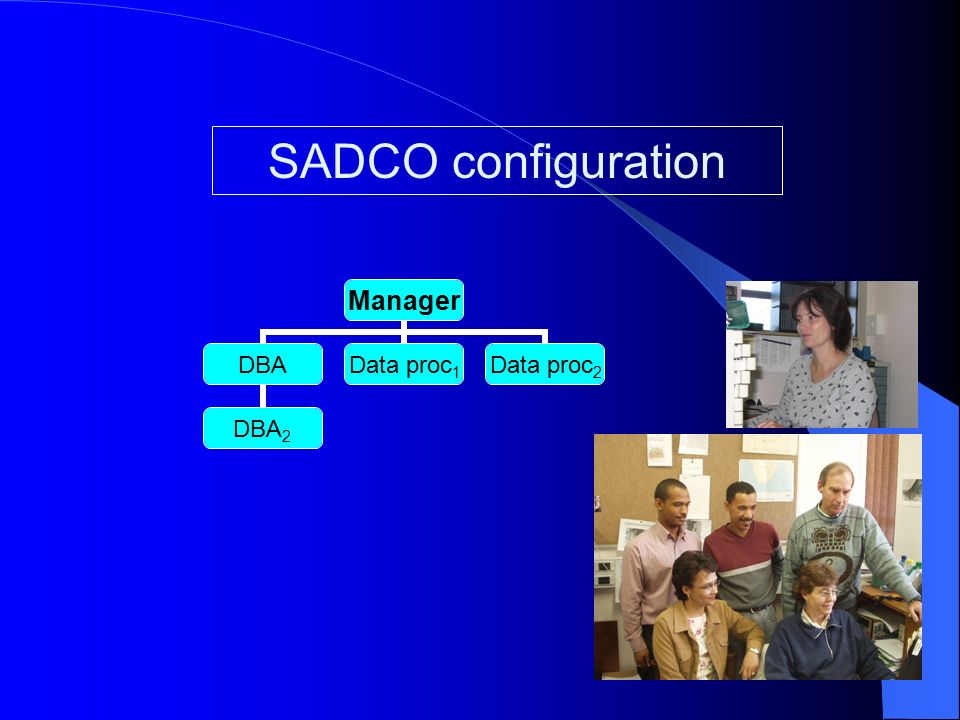 SADCO configuration

Manager

DBA

Data proc$_1$

Data proc$_2$

DBA$_2$